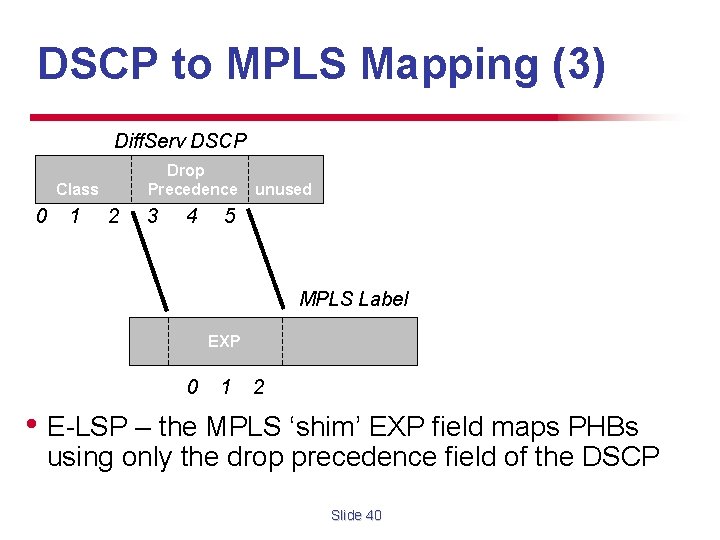 DSCP to MPLS Mapping (3)

DiffServ DSCP

Class

Drop Precedence

unused

0 1 2 3 4 5

MPLS Label

EXP

0 1 2

• E-LSP – the MPLS ‘shim’ EXP field maps PHBs using only the drop precedence field of the DSCP

Slide 40